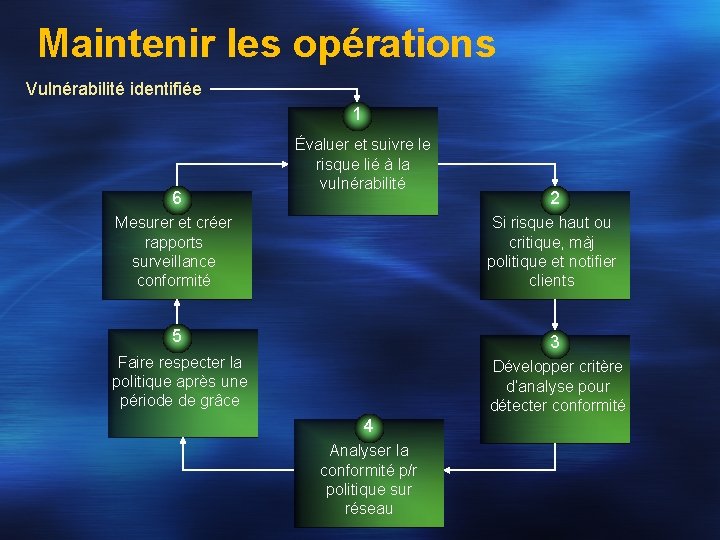 Maintenir les opérations

Vulnérabilité identifiée

1
Évaluer et suivre le risque lié à la vulnérabilité

2
Si risque haut ou critique, màj politique et notifier clients

3
Développer critère d'analyse pour détecter conformité

4
Analyser la conformité p/r politique sur réseau

5
Faire respecter la politique après une période de grâce

6
Mesurer et créer rapports surveillance conformité